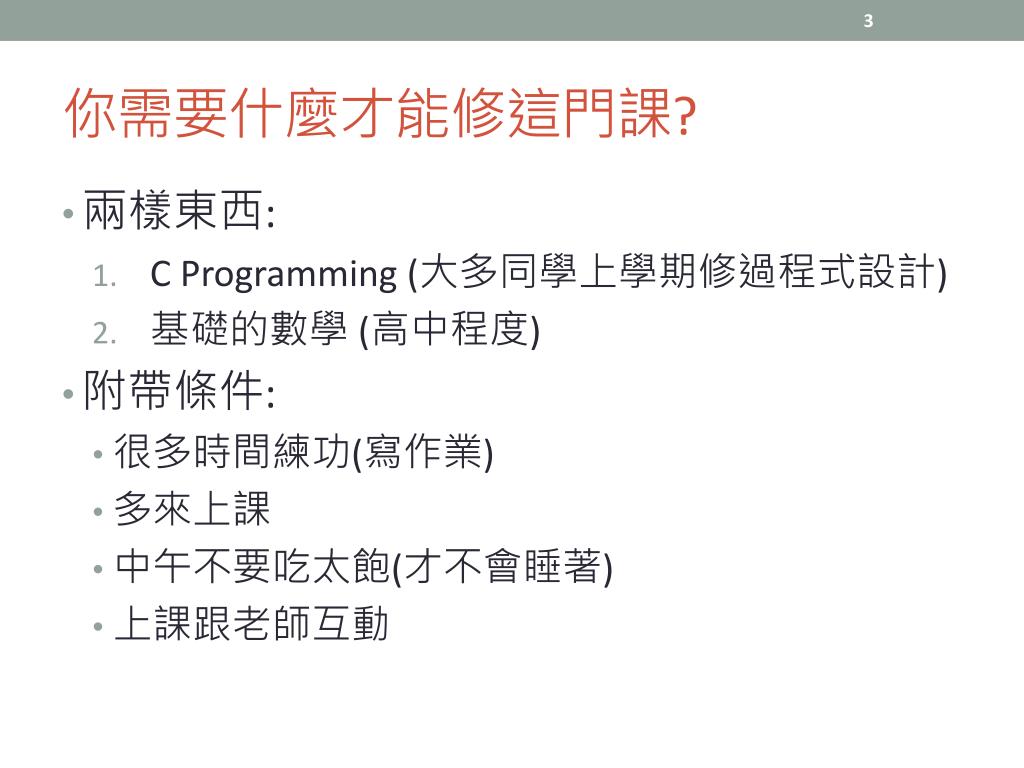 3

你需要什麼才能修這門課?

• 兩樣東西:
1. C Programming (大多同學上學期修過程式設計)
2. 基礎的數學 (高中程度)

• 附帶條件:
• 很多時間練功(寫作業)
• 多來上課
• 中午不要吃太飽(才不會睡著)
• 上課跟老師互動